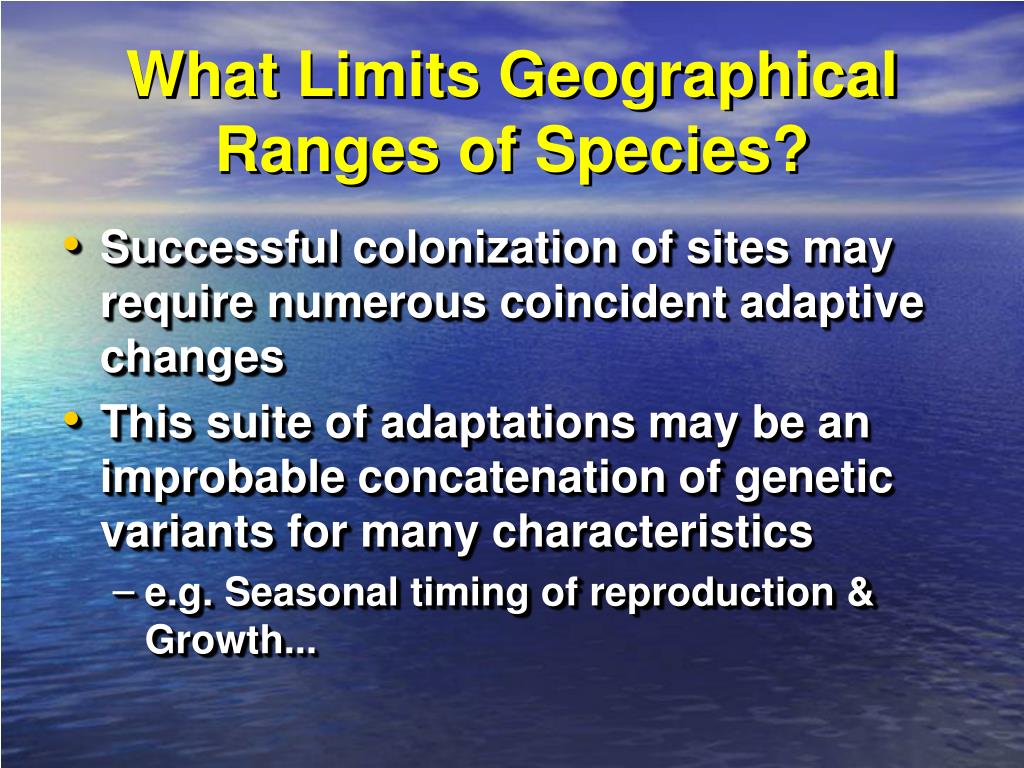 What Limits Geographical Ranges of Species?

• Successful colonization of sites may require numerous coincident adaptive changes

• This suite of adaptations may be an improbable concatenation of genetic variants for many characteristics

– e.g. Seasonal timing of reproduction & Growth...